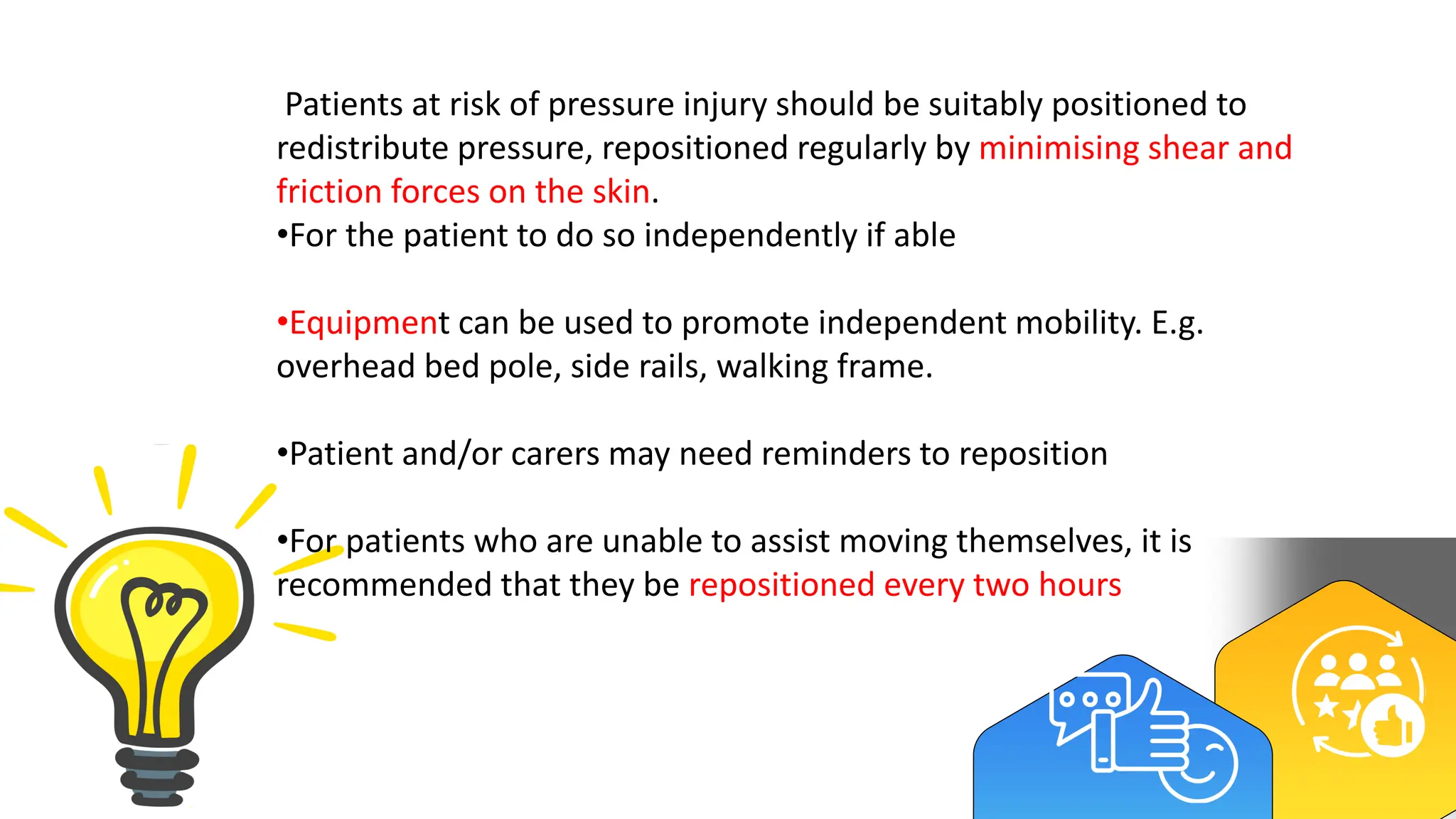 Patients at risk of pressure injury should be suitably positioned to redistribute pressure, repositioned regularly by minimising shear and friction forces on the skin.
•For the patient to do so independently if able

•Equipment can be used to promote independent mobility. E.g. overhead bed pole, side rails, walking frame.

•Patient and/or carers may need reminders to reposition

•For patients who are unable to assist moving themselves, it is recommended that they be repositioned every two hours